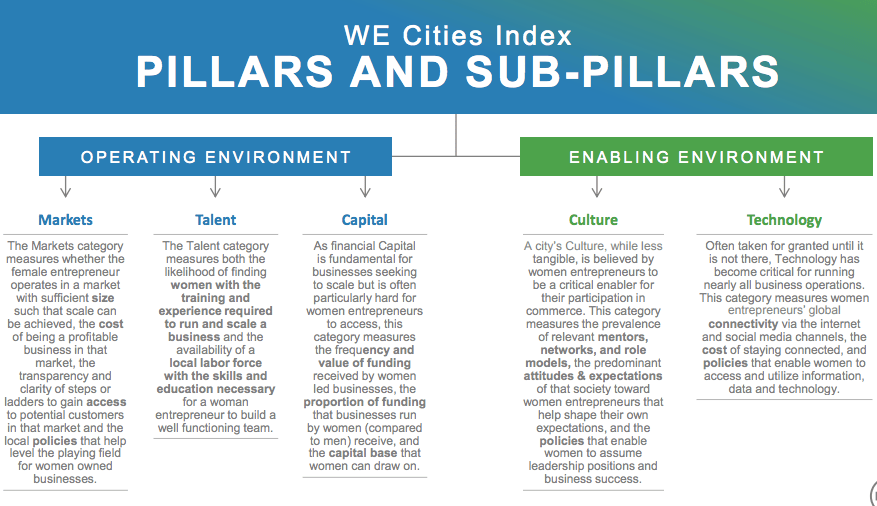 WE Cities Index
PILLARS AND SUB-PILLARS

OPERATING ENVIRONMENT

Markets

The Markets category measures whether the female entrepreneur operates in a market with sufficient size such that scale can be achieved, the cost of being a profitable business in that market, the transparency and clarity of steps or ladders to gain access to potential customers in that market and the local policies that help level the playing field for women owned businesses.

Talent

The Talent category measures both the likelihood of finding women with the training and experience required to run and scale a business and the availability of a local labor force with the skills and education necessary for a woman entrepreneur to build a well functioning team.

Capital

As financial Capital is fundamental for businesses seeking to scale but is often particularly hard for women entrepreneurs to access, this category measures the frequency and value of funding received by women led businesses, the proportion of funding that businesses run by women (compared to men) receive, and the capital base that women can draw on.

ENABLING ENVIRONMENT

Culture

A city's Culture, while less tangible, is believed by women entrepreneurs to be a critical enabler for their participation in commerce. This category measures the prevalence of relevant mentors, networks, and role models, the predominant attitudes & expectations of that society toward women entrepreneurs that help shape their own expectations, and the policies that enable women to assume leadership positions and business success.

Technology

Often taken for granted until it is not there, Technology has become critical for running nearly all business operations. This category measures women entrepreneurs' global connectivity via the internet and social media channels, the cost of staying connected, and policies that enable women to access and utilize information, data and technology.